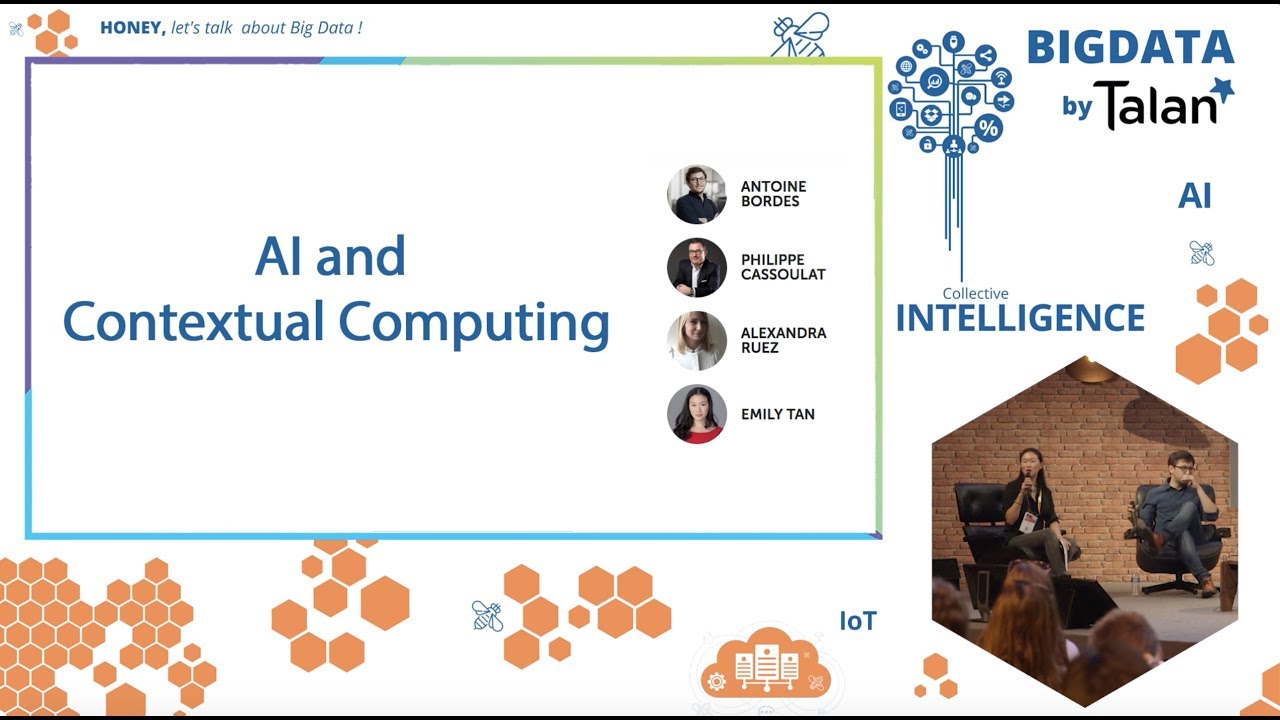 HONEY, let's talk about Big Data !

AI and Contextual Computing

ANTOINE BORDES

PHILIPPE CASSOULAT

ALEXANDRA RUEZ

EMILY TAN

BIGDATA by Talan

AI

Collective INTELLIGENCE

IoT